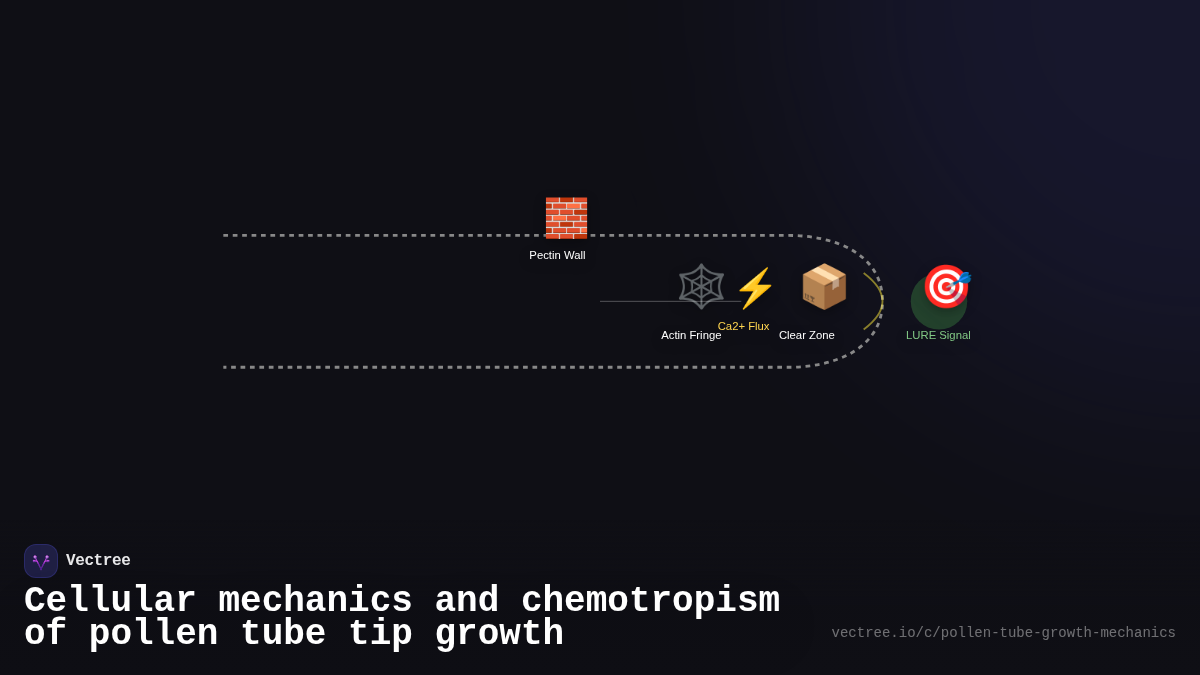 Pectin Wall

Actin Fringe

Ca2+ Flux

Clear Zone

LURE Signal

Vectree

Cellular mechanics and chemotropism of pollen tube tip growth

vectree.io/c/pollen-tube-growth-mechanics